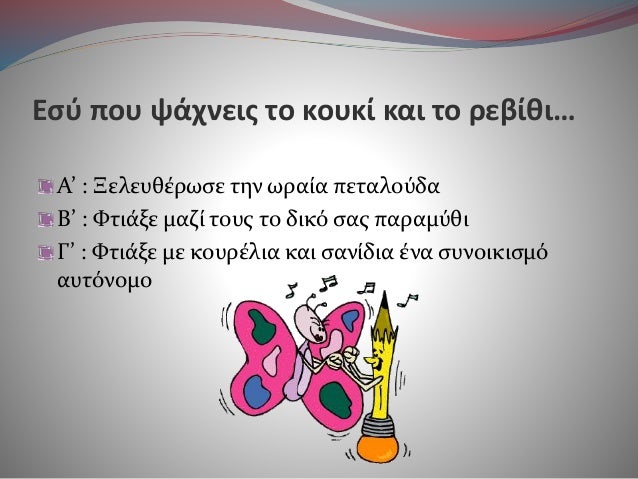 Εσύ που ψάχνεις το κουκί και το ρεβίθι…

Α’ : Ξελευθέρωσε την ωραία πεταλούδα
Β’ : Φτιάξε μαζί τους το δικό σας παραμύθι
Γ’ : Φτιάξε με κουρέλια και σανίδια ένα συνοικισμό αυτόνομο